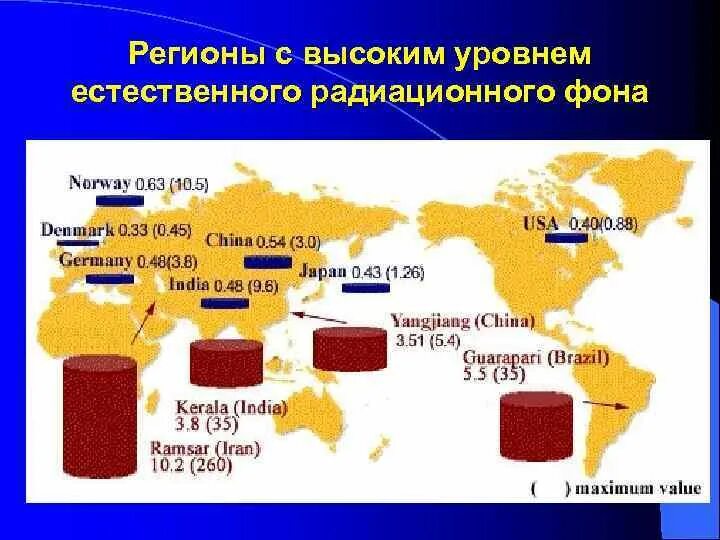 Регионы с высоким уровнем естественного радиационного фона

Norway 0.63 (10.5)

Denmark 0.33 (0.45)

Germany 0.48(3.8)

China 0.54 (3.0)

India 0.48 (9.6)

Japan 0.43 (1.26)

USA 0.40(0.88)

Yangjiang (China) 3.51 (5.4)

Guarapari (Brazil) 5.5 (35)

Kerala (India) 3.8 (35)

Ramsar (Iran) 10.2 (260)

( ) maximum value